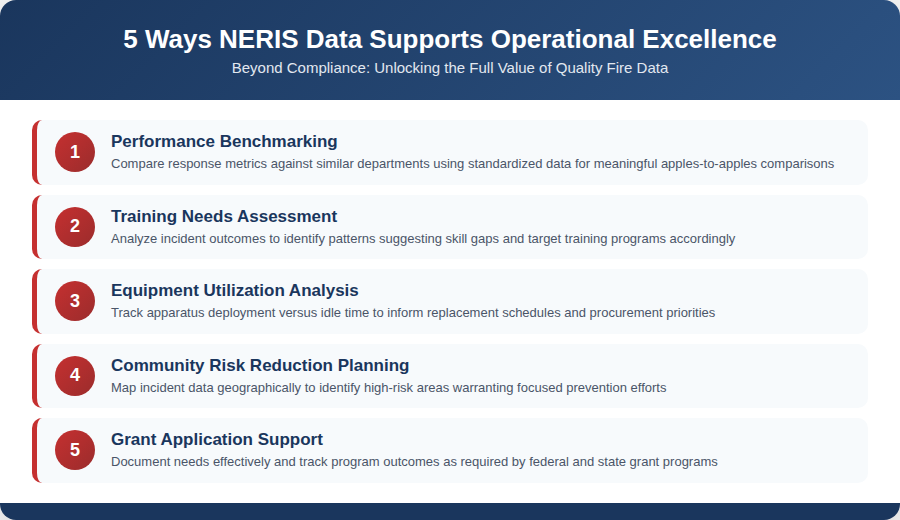 5 Ways NERIS Data Supports Operational Excellence
Beyond Compliance: Unlocking the Full Value of Quality Fire Data

1
Performance Benchmarking
Compare response metrics against similar departments using standardized data for meaningful apples-to-apples comparisons

2
Training Needs Assessment
Analyze incident outcomes to identify patterns suggesting skill gaps and target training programs accordingly

3
Equipment Utilization Analysis
Track apparatus deployment versus idle time to inform replacement schedules and procurement priorities

4
Community Risk Reduction Planning
Map incident data geographically to identify high-risk areas warranting focused prevention efforts

5
Grant Application Support
Document needs effectively and track program outcomes as required by federal and state grant programs